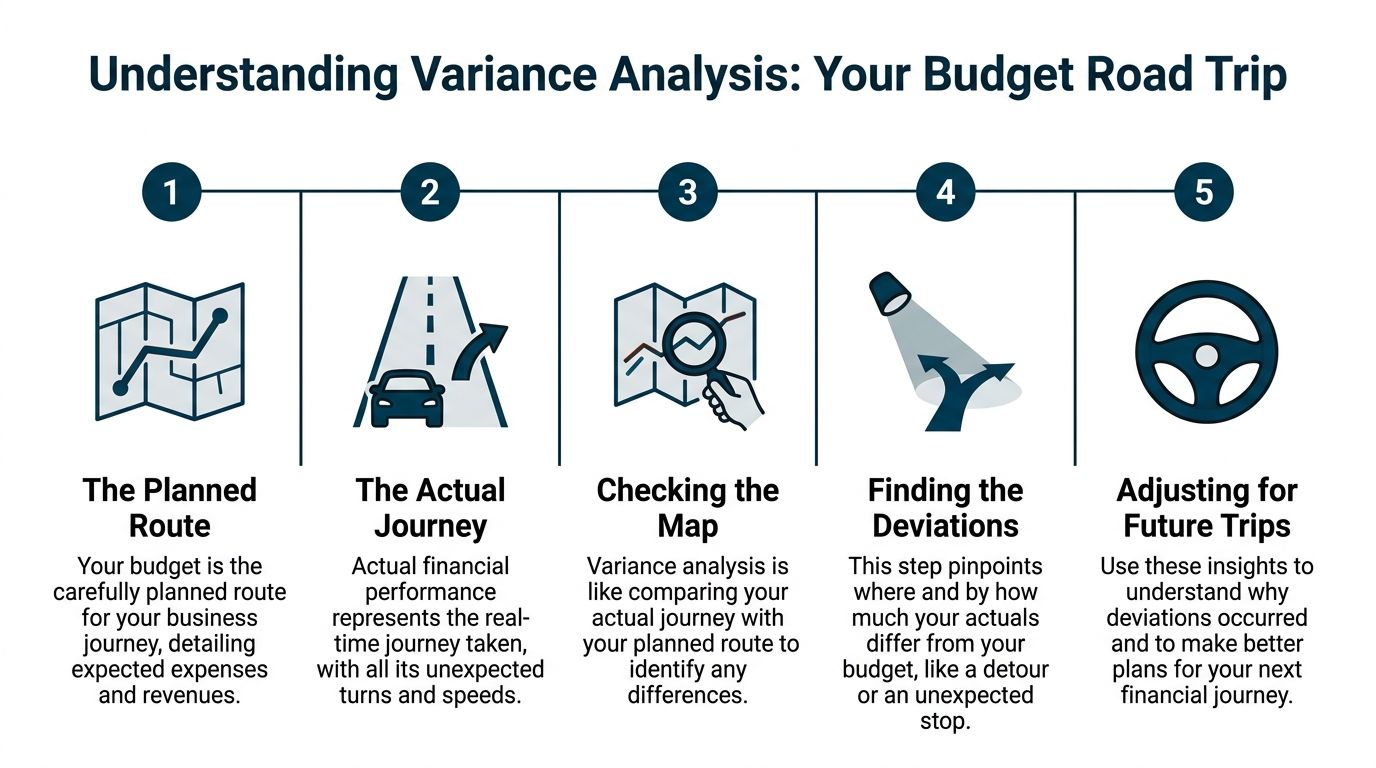 Understanding Variance Analysis: Your Budget Road Trip

1

The Planned Route

Your budget is the carefully planned route for your business journey, detailing expected expenses and revenues.

2

The Actual Journey

Actual financial performance represents the real-time journey taken, with all its unexpected turns and speeds.

3

Checking the Map

Variance analysis is like comparing your actual journey with your planned route to identify any differences.

4

Finding the Deviations

This step pinpoints where and by how much your actuals differ from your budget, like a detour or an unexpected stop.

5

Adjusting for Future Trips

Use these insights to understand why deviations occurred and to make better plans for your next financial journey.